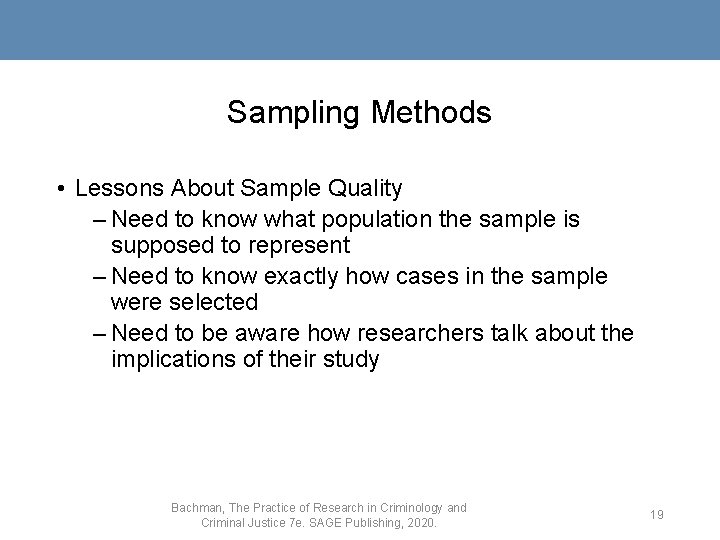 Sampling Methods

• Lessons About Sample Quality
– Need to know what population the sample is supposed to represent
– Need to know exactly how cases in the sample were selected
– Need to be aware how researchers talk about the implications of their study

Bachman, The Practice of Research in Criminology and Criminal Justice 7e. SAGE Publishing, 2020.

19